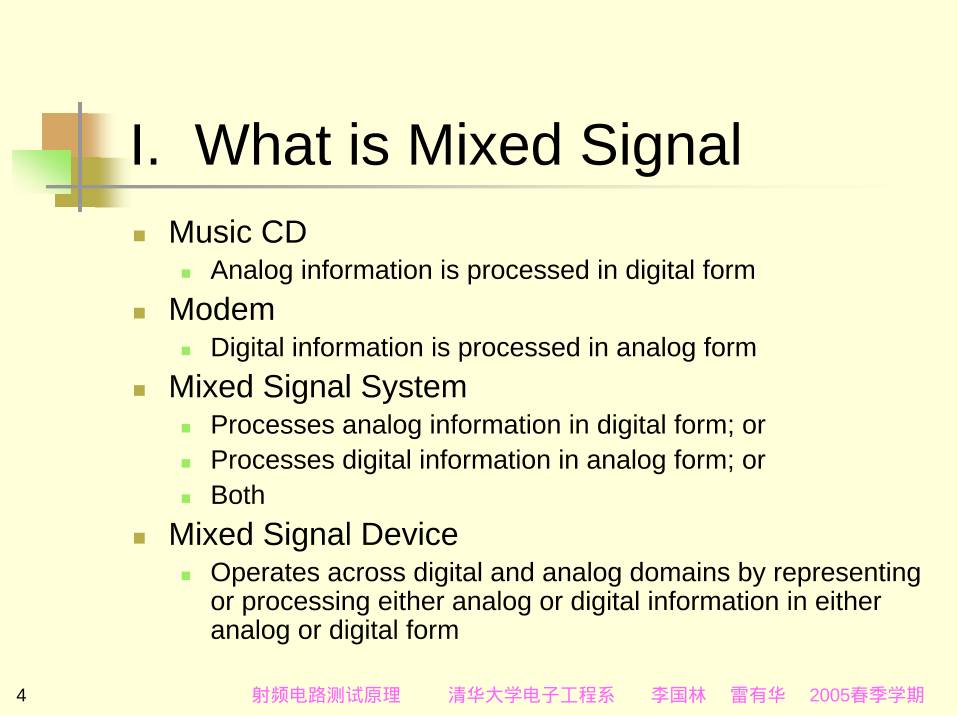 I. What is Mixed Signal

- Music CD
  - Analog information is processed in digital form
- Modem
  - Digital information is processed in analog form
- Mixed Signal System
  - Processes analog information in digital form; or
  - Processes digital information in analog form; or
  - Both
- Mixed Signal Device
  - Operates across digital and analog domains by representing or processing either analog or digital information in either analog or digital form

4 射频电路测试原理 清华大学电子工程系 李国林 雷有华 2005春季学期